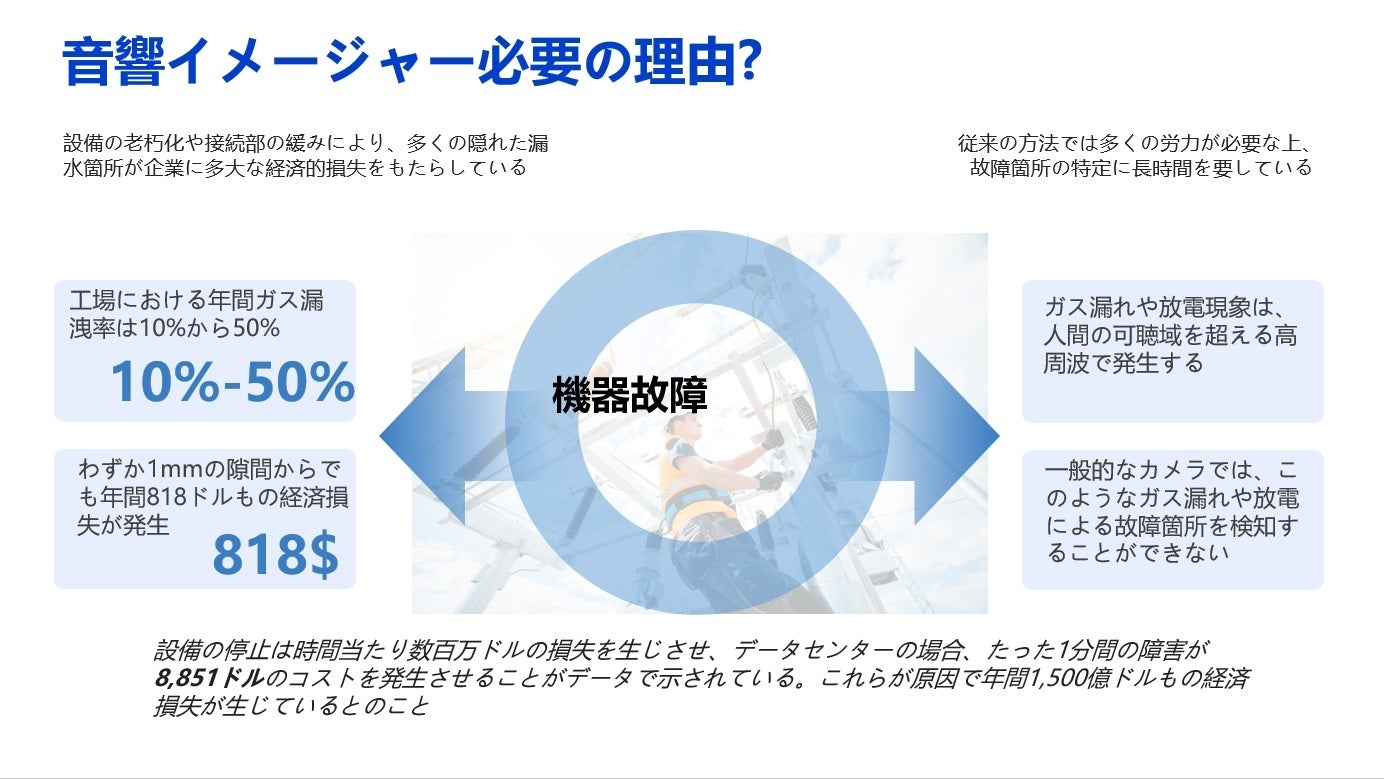 音響イメージャー必要の理由?

設備の老朽化や接続部の緩みにより、多くの隠れた漏水箇所が企業に多大な経済的損失をもたらしている

従来の方法では多くの労力が必要な上、故障箇所の特定に長時間を要している

工場における年間ガス漏洩率は10%から50%

10%-50%

わずか1mmの隙間からでも年間818ドルもの経済損失が発生

818$

機器故障

ガス漏れや放電現象は、人間の可聴域を超える高周波で発生する

一般的なカメラでは、このようなガス漏れや放電による故障箇所を検知することができない

設備の停止は時間当たり数百万ドルの損失を生じさせ、データセンターの場合、たった1分間の障害が8,851ドルのコストを発生させることがデータで示されている。これらが原因で年間1,500億ドルもの経済損失が生じているとのこと